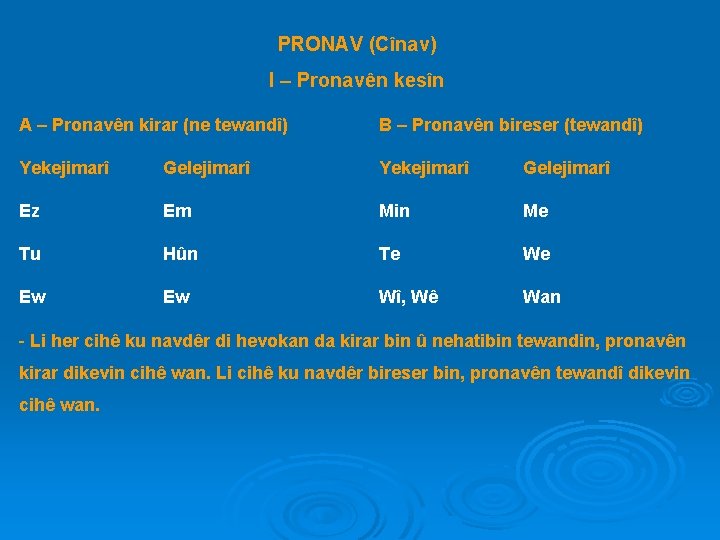 PRONAV (Cînav)

I – Pronavên kesîn

A – Pronavên kirar (ne tewandî)

| Yekejimarî | Gelejimarî |
|---|---|
| Ez | Em |
| Tu | Hûn |
| Ew | Ew |

B – Pronavên bireser (tewandî)

| Yekejimarî | Gelejimarî |
|---|---|
| Min | Me |
| Te | We |
| Wî, Wê | Wan |

- Li her cihê ku navdêr di hevokan da kirar bin û nehatibin tewandin, pronavên kirar dikevin cihê wan. Li cihê ku navdêr bireser bin, pronavên tewandî dikevin cihê wan.